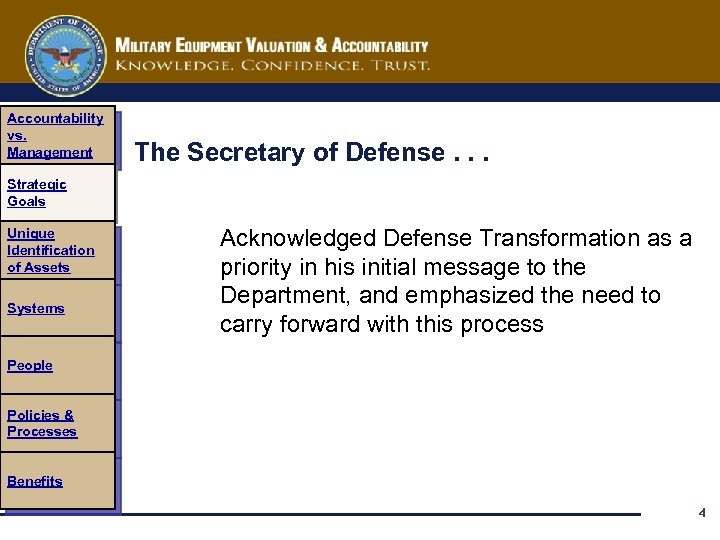 DEPARTMENT OF DEFENSE
UNITED STATES OF AMERICA

MILITARY EQUIPMENT VALUATION & ACCOUNTABILITY
KNOWLEDGE. CONFIDENCE. TRUST.

Accountability vs. Management

Strategic Goals

Unique Identification of Assets

Systems

People

Policies & Processes

Benefits

The Secretary of Defense . . .

Acknowledged Defense Transformation as a priority in his initial message to the Department, and emphasized the need to carry forward with this process

4